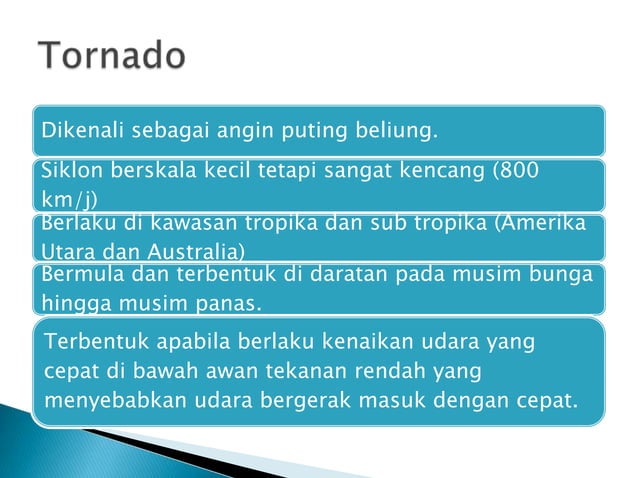 Tornado

Dikenali sebagai angin puting beliung.

Siklon berskala kecil tetapi sangat kencang (800 km/j)

Berlaku di kawasan tropika dan sub tropika (Amerika Utara dan Australia)

Bermula dan terbentuk di daratan pada musim bunga hingga musim panas.

Terbentuk apabila berlaku kenaikan udara yang cepat di bawah awan tekanan rendah yang menyebabkan udara bergerak masuk dengan cepat.